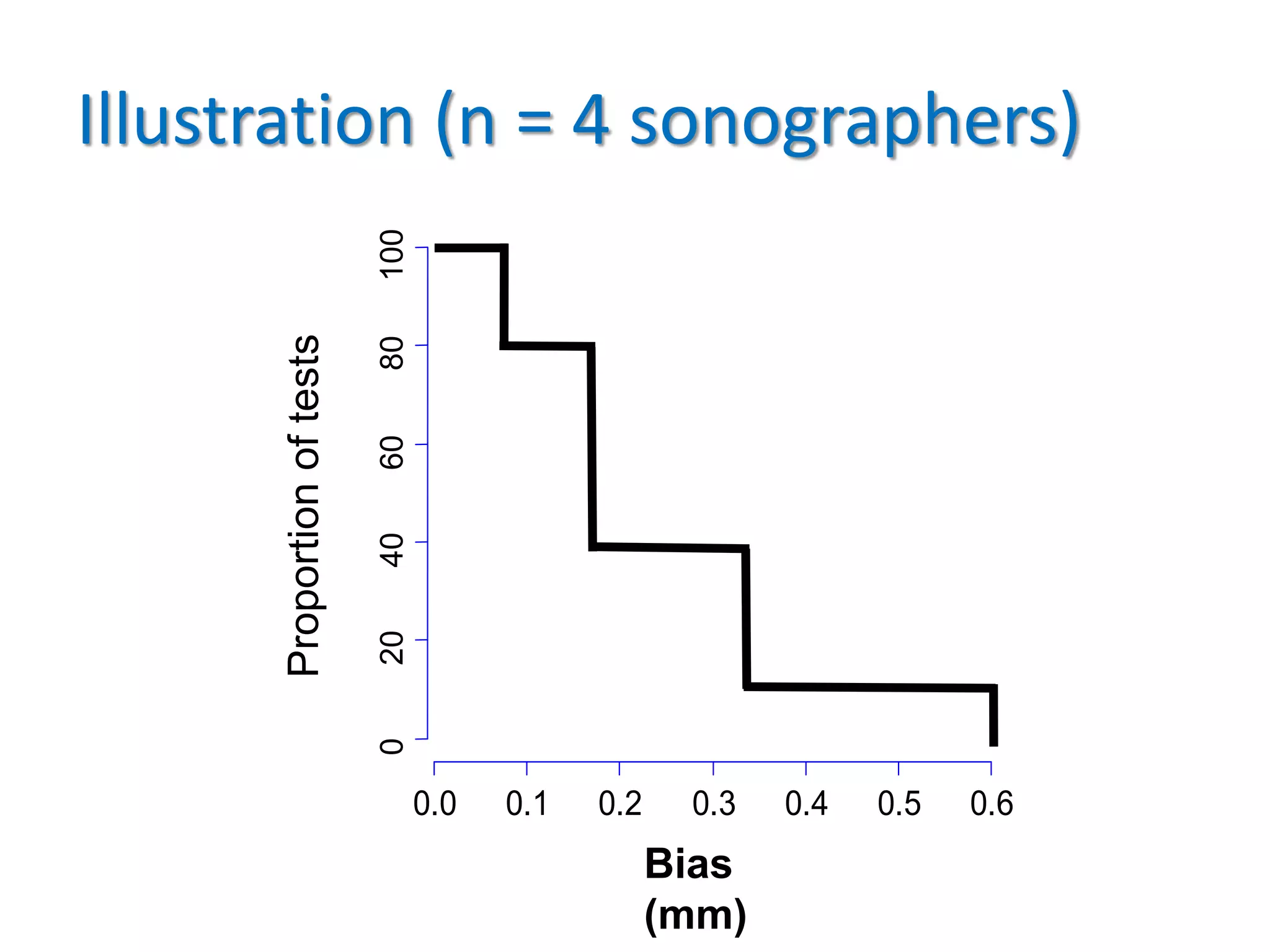 Illustration (n = 4 sonographers)

Proportion of tests

100
80
60
40
20
0

0.0
0.1
0.2
0.3
0.4
0.5
0.6

Bias
(mm)